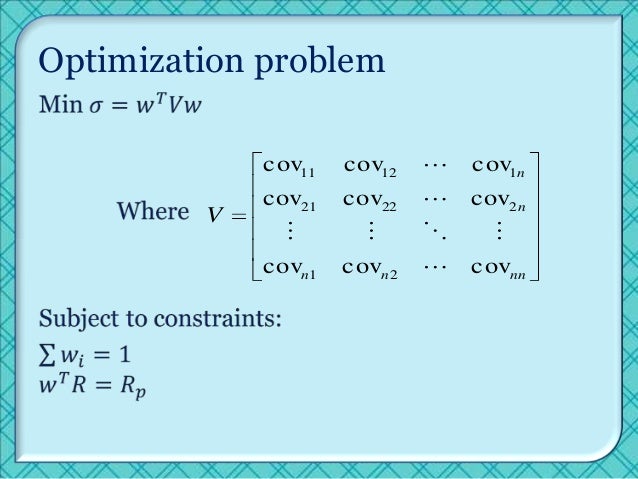 Optimization problem

Min $\sigma = w^T V w$

Where $V = \begin{bmatrix} \text{cov}_{11} & \text{cov}_{12} & \cdots & \text{cov}_{1n} \\ \text{cov}_{21} & \text{cov}_{22} & \cdots & \text{cov}_{2n} \\ \vdots & \vdots & \ddots & \vdots \\ \text{cov}_{n1} & \text{cov}_{n2} & \cdots & \text{cov}_{nn} \end{bmatrix}$

Subject to constraints:

$\sum w_i = 1$
$w^T R = R_p$